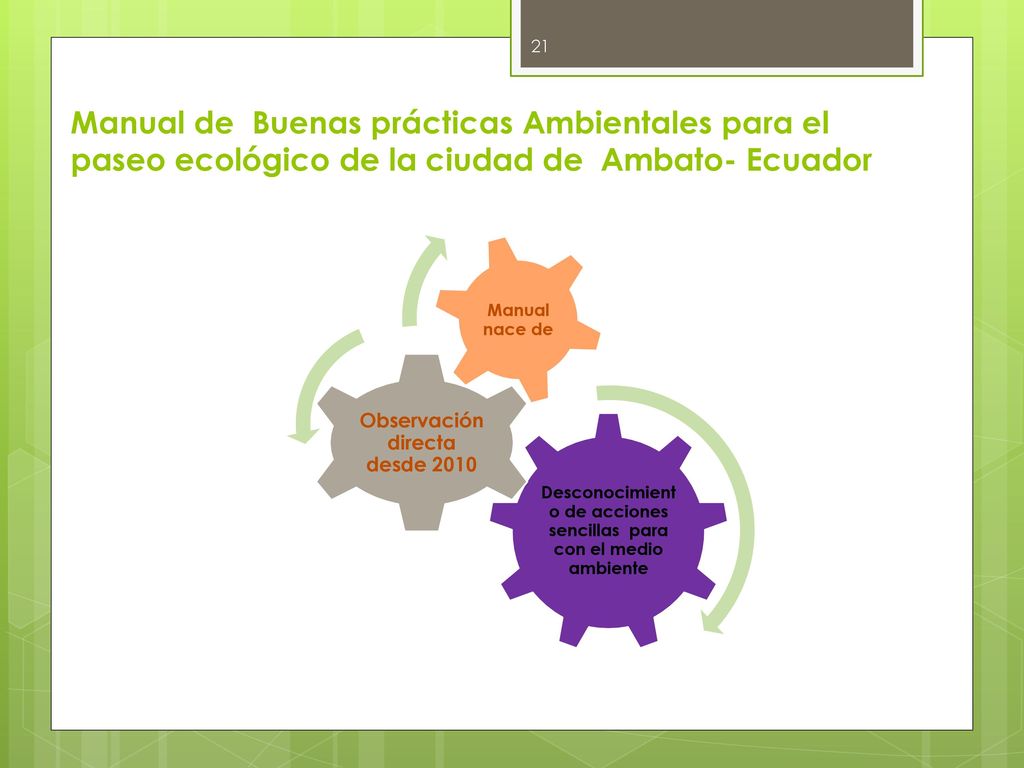 21

Manual de Buenas prácticas Ambientales para el paseo ecológico de la ciudad de Ambato- Ecuador

Manual nace de

Observación directa desde 2010

Desconocimiento de acciones sencillas para con el medio ambiente